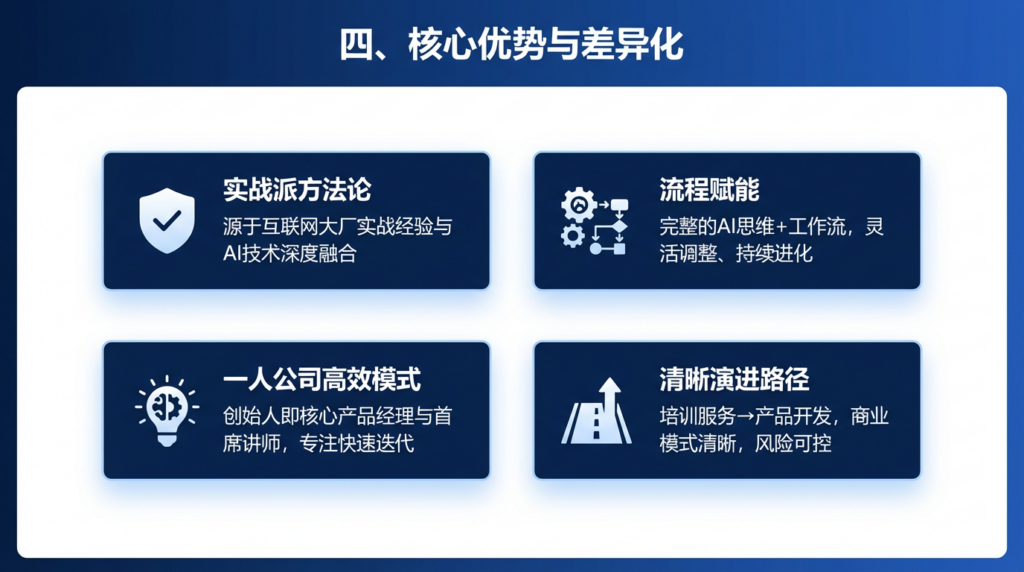 四、核心优势与差异化

实战派方法论
源于互联网大厂实战经验与AI技术深度融合

流程赋能
完整的AI思维+工作流，灵活调整、持续进化

一人公司高效模式
创始人即核心产品经理与首席讲师，专注快速迭代

清晰演进路径
培训服务→产品开发，商业模式清晰，风险可控